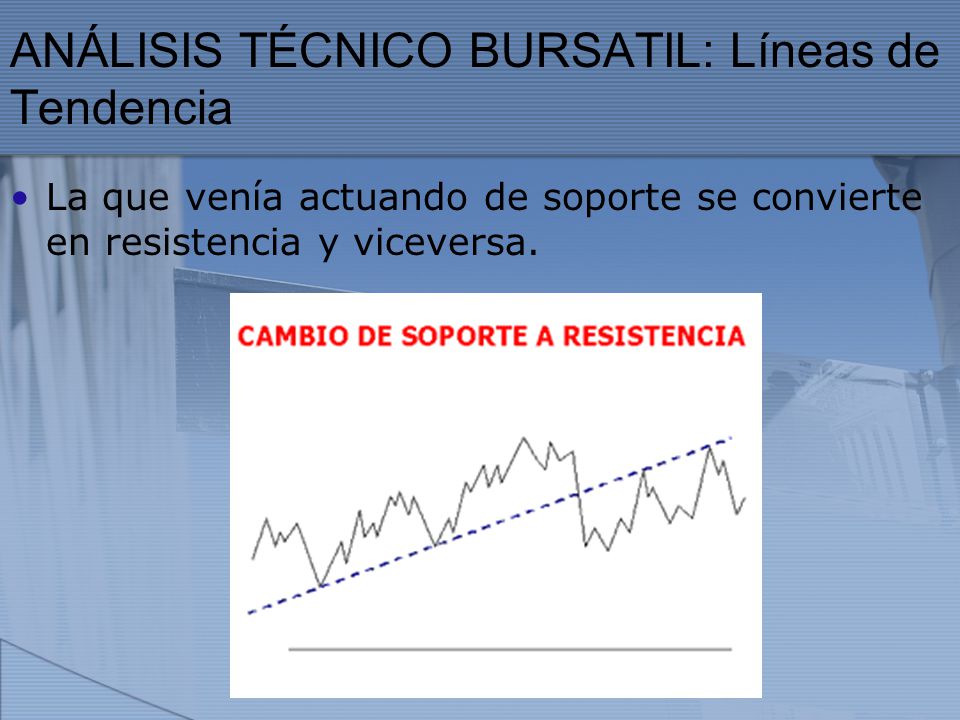 ANÁLISIS TÉCNICO BURSATIL: Líneas de Tendencia

• La que venía actuando de soporte se convierte en resistencia y viceversa.

CAMBIO DE SOPORTE A RESISTENCIA